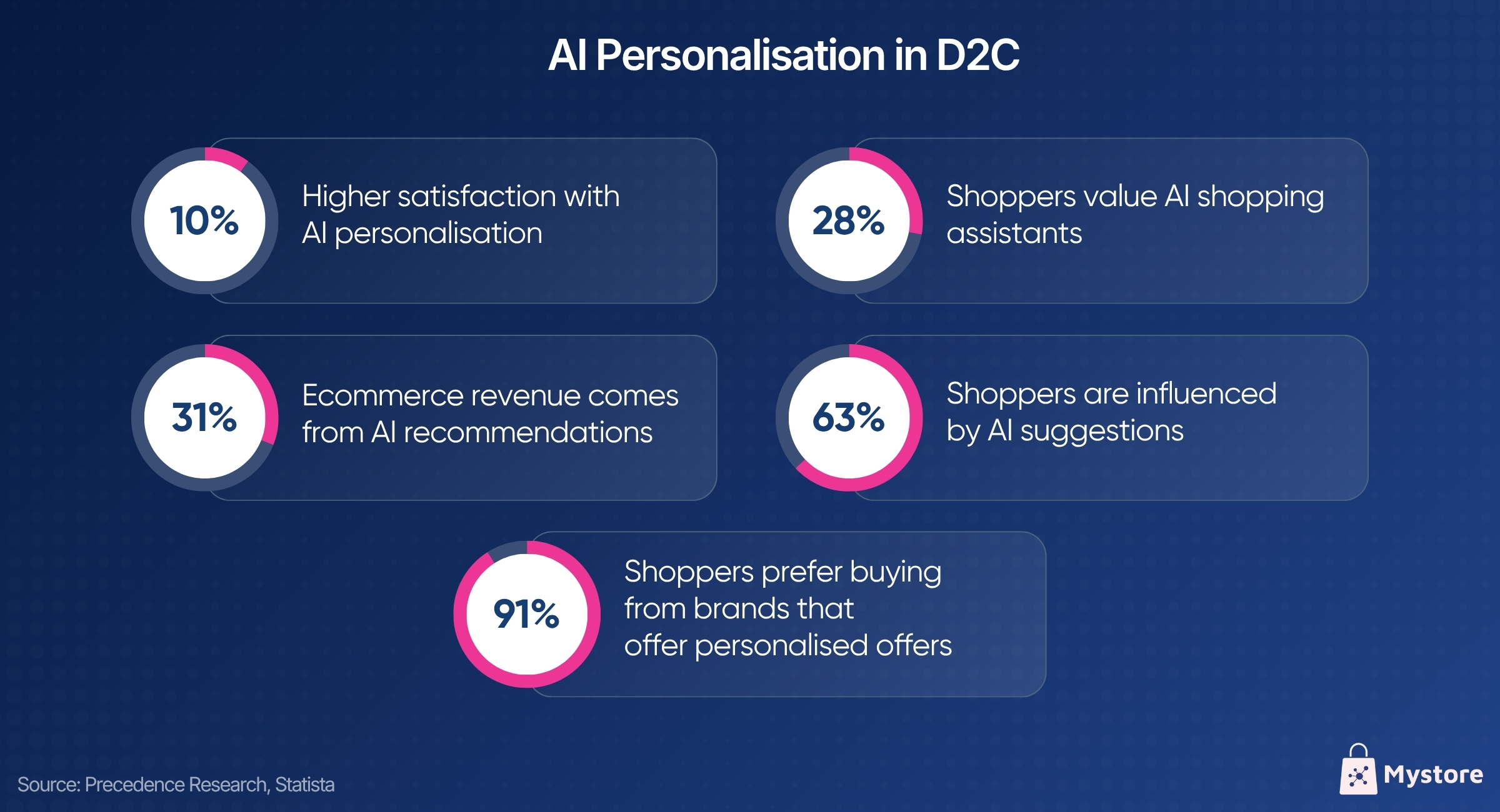 AI Personalisation in D2C

10%

Higher satisfaction with AI personalisation

28%

Shoppers value AI shopping assistants

31%

Ecommerce revenue comes from AI recommendations

63%

Shoppers are influenced by AI suggestions

91%

Shoppers prefer buying from brands that offer personalised offers

Source: Precedence Research, Statista

Mystore